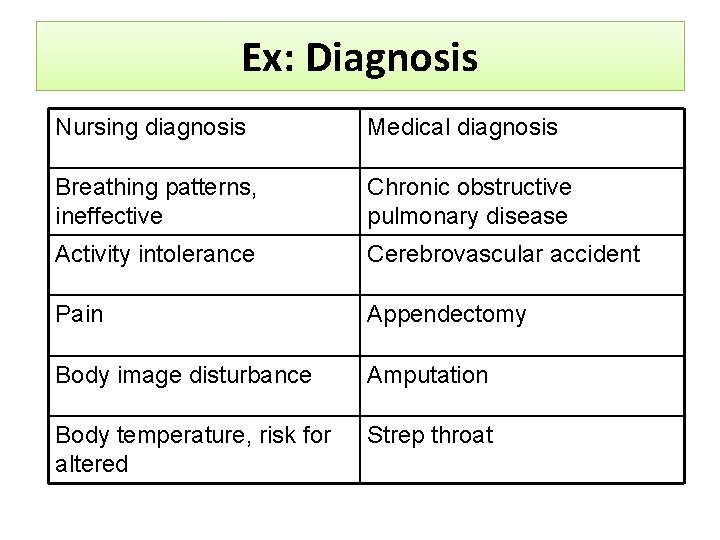 Ex: Diagnosis

| Nursing diagnosis | Medical diagnosis |
|---|---|
| Breathing patterns, ineffective | Chronic obstructive pulmonary disease |
| Activity intolerance | Cerebrovascular accident |
| Pain | Appendectomy |
| Body image disturbance | Amputation |
| Body temperature, risk for altered | Strep throat |